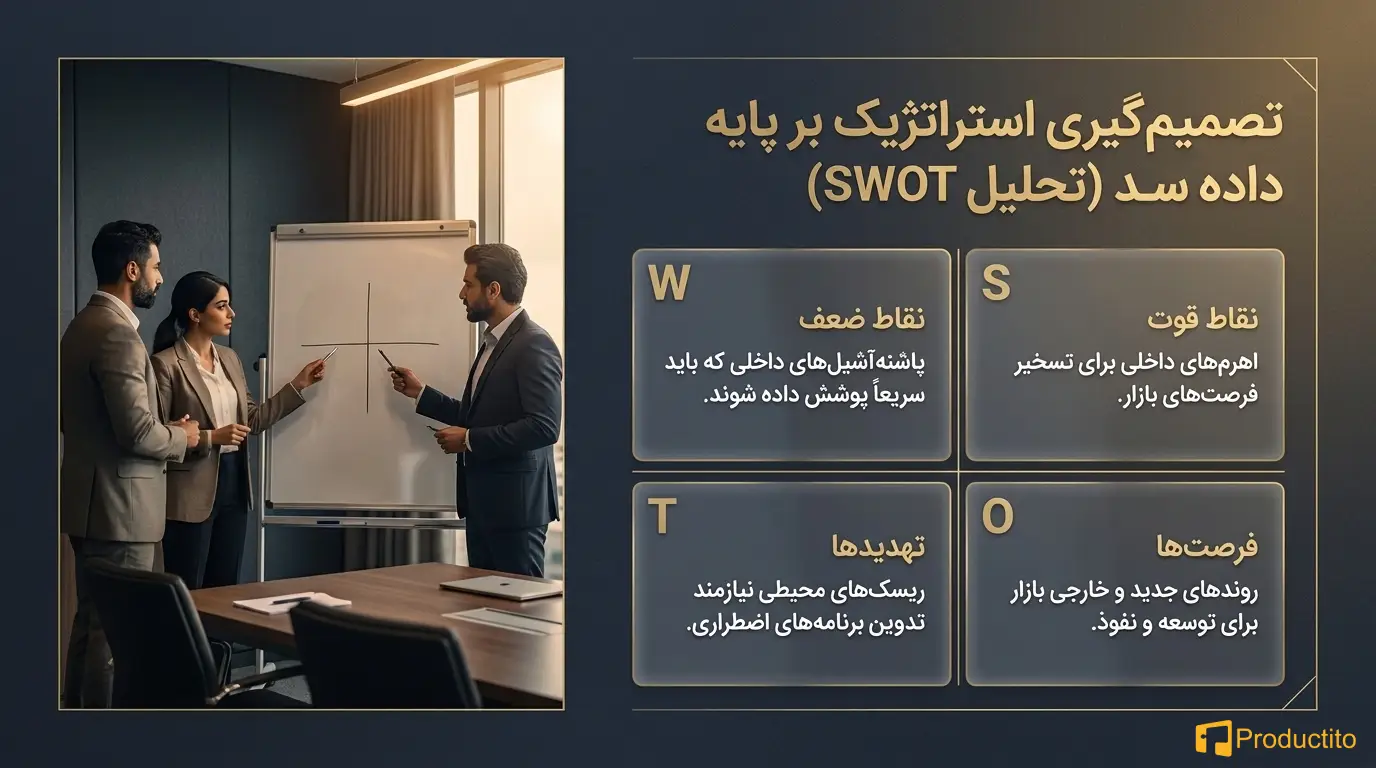 تصمیم‌گیری استراتژیک بر پایه داده سد (تحلیل SWOT)

S
نقاط قوت
اهرم‌های داخلی برای تسخیر فرصت‌های بازار.

W
نقاط ضعف
پاشنه‌آشیل‌های داخلی که باید سریعاً پوشش داده شوند.

O
فرصت‌ها
روندهای جدید و خارجی بازار برای توسعه و نفوذ.

T
تهدیدها
ریسک‌های محیطی نیازمند تدوین برنامه‌های اضطراری.

Productito